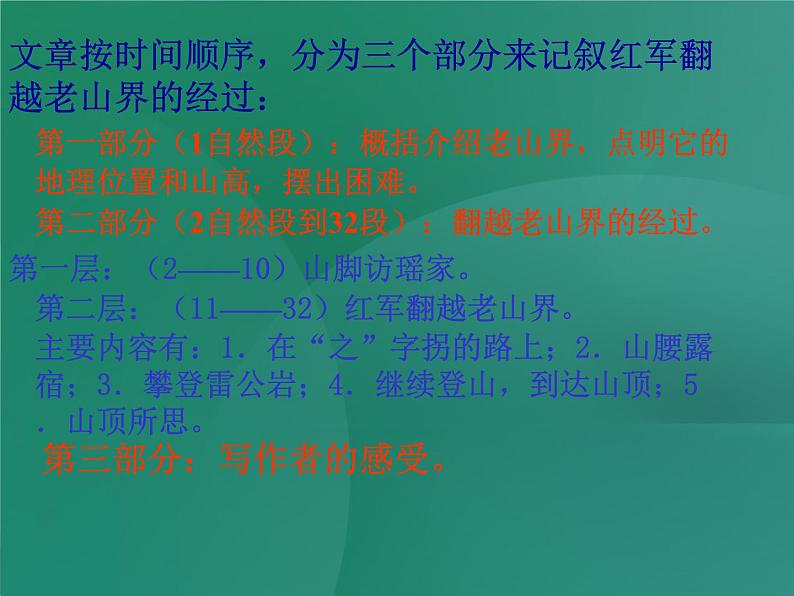 文章按时间顺序，分为三个部分来记叙红军翻越老山界的经过：

第一部分（1自然段）：概括介绍老山界，点明它的地理位置和山高，摆出困难。

第二部分（2自然段到32段）：翻越老山界的经过。

第一层：（2——10）山脚访瑶家。

第二层：（11——32）红军翻越老山界。

主要内容有：1．在“之”字拐的路上；2．山腰露宿；3．攀登雷公岩；4．继续登山，到达山顶；5．山顶所思。

第三部分：写作者的感受。